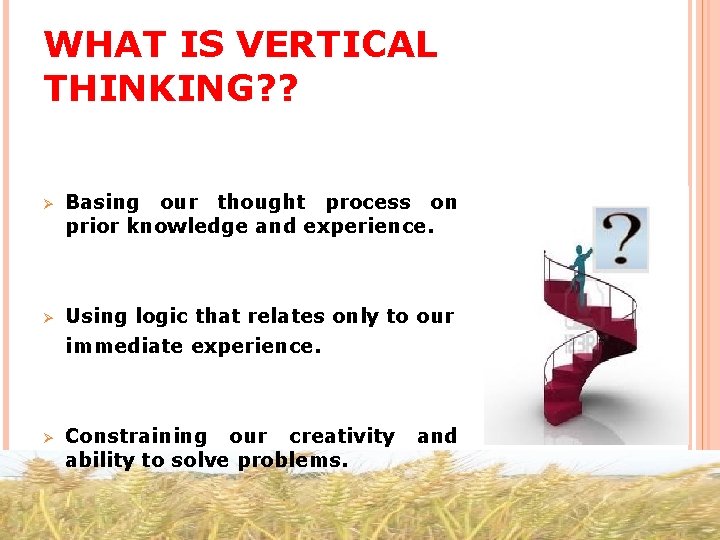 WHAT IS VERTICAL THINKING??

➢ Basing our thought process on prior knowledge and experience.

➢ Using logic that relates only to our immediate experience.

➢ Constraining our creativity and ability to solve problems.

?